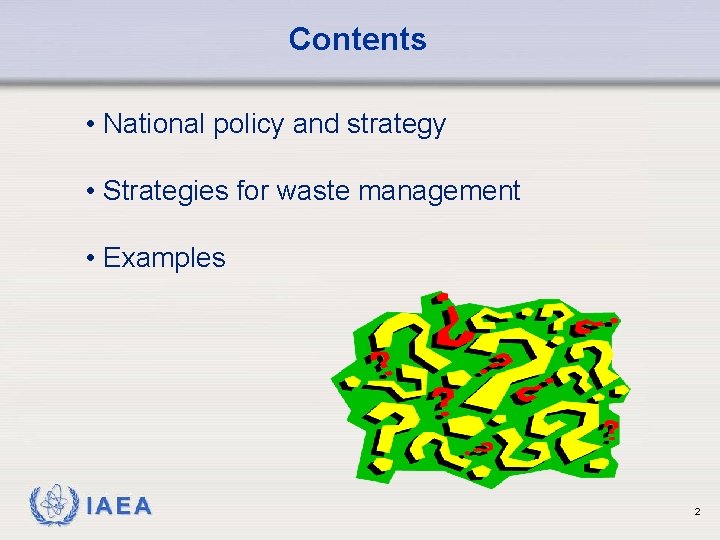 Contents

• National policy and strategy

• Strategies for waste management

• Examples

IAEA

2